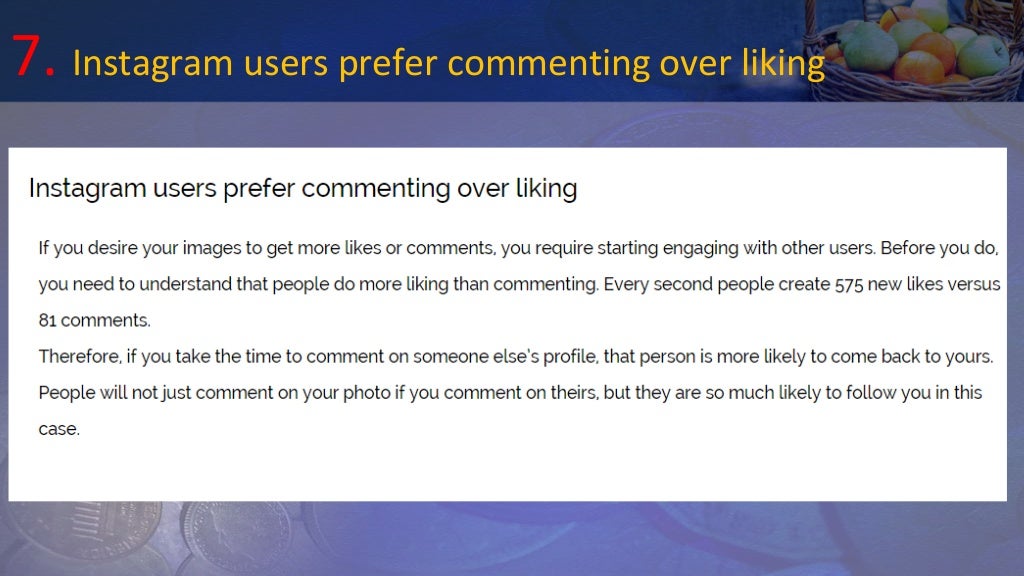 7. Instagram users prefer commenting over liking

Instagram users prefer commenting over liking

If you desire your images to get more likes or comments, you require starting engaging with other users. Before you do, you need to understand that people do more liking than commenting. Every second people create 575 new likes versus 81 comments.

Therefore, if you take the time to comment on someone else's profile, that person is more likely to come back to yours. People will not just comment on your photo if you comment on theirs, but they are so much likely to follow you in this case.